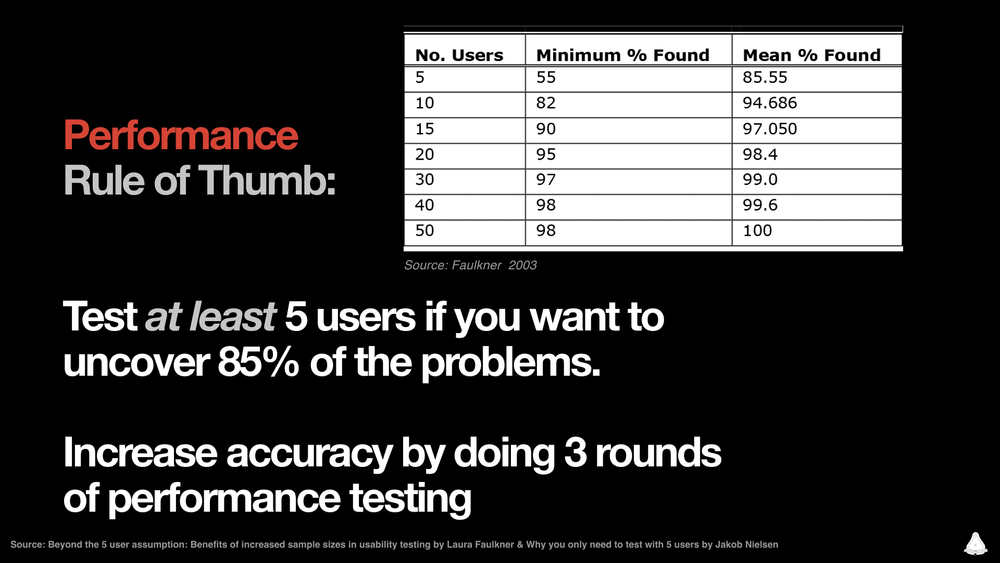 Performance
Rule of Thumb:

| No. Users | Minimum % Found | Mean % Found |
|---|---|---|
| 5 | 55 | 85.55 |
| 10 | 82 | 94.686 |
| 15 | 90 | 97.050 |
| 20 | 95 | 98.4 |
| 30 | 97 | 99.0 |
| 40 | 98 | 99.6 |
| 50 | 98 | 100 |

Source: Faulkner 2003

Test at least 5 users if you want to uncover 85% of the problems.

Increase accuracy by doing 3 rounds of performance testing

Source: Beyond the 5 user assumption: Benefits of increased sample sizes in usability testing by Laura Faulkner & Why you only need to test with 5 users by Jakob Nielsen